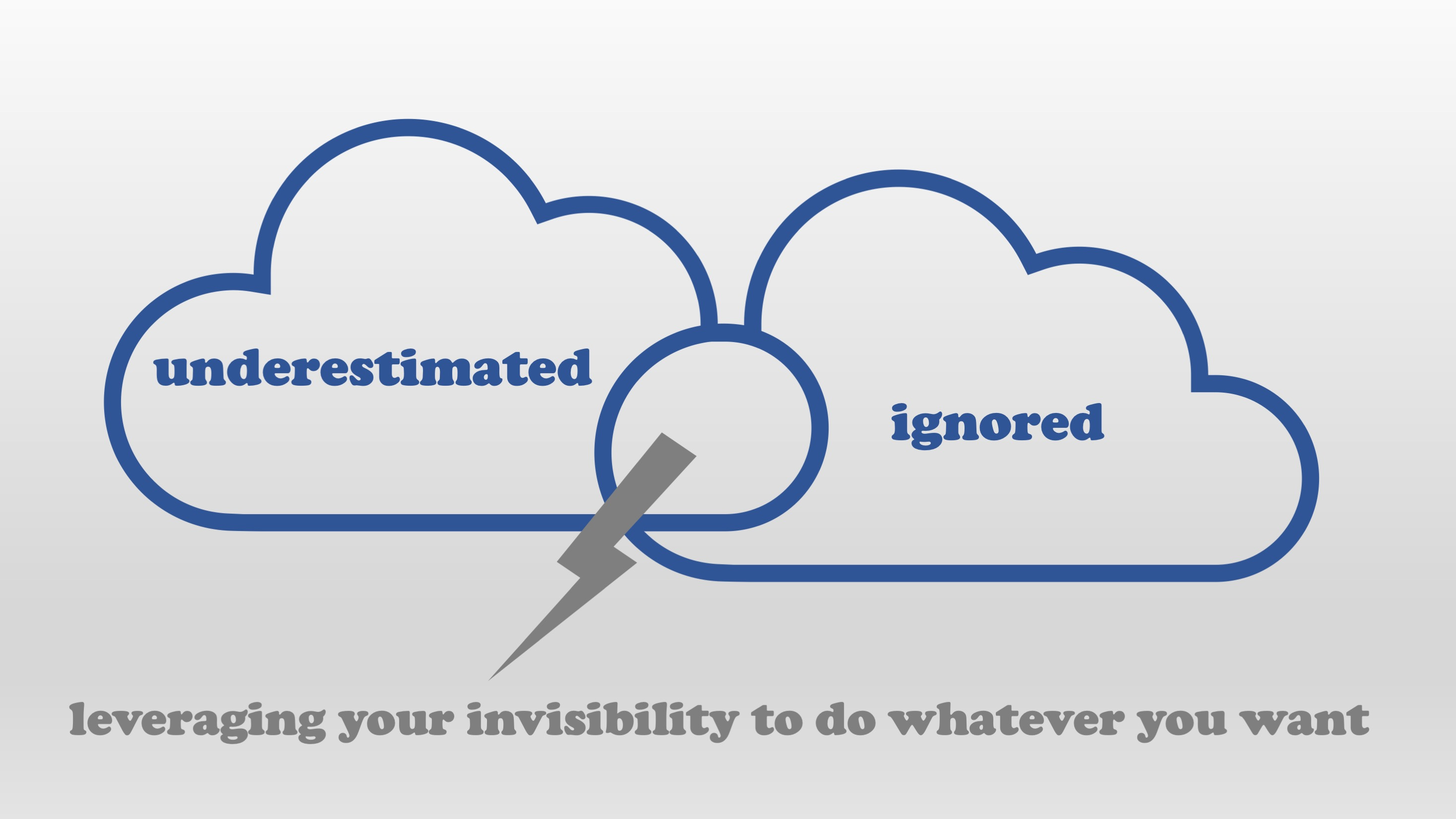 underestimated

ignored

leveraging your invisibility to do whatever you want